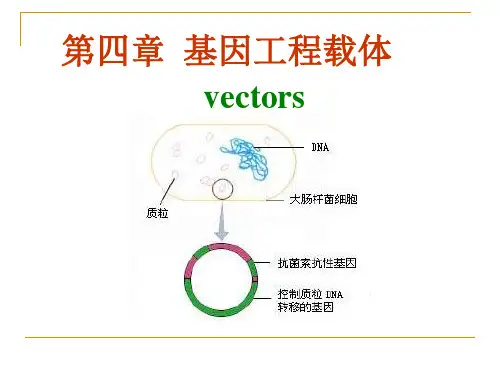 第四章 基因工程载体

vectors

DNA

大肠杆菌细胞

质粒

抗菌素抗性基因

控制质粒 DNA 转移的基因